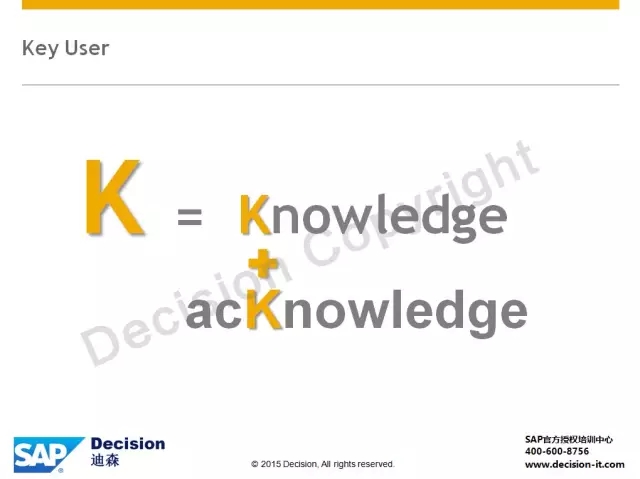 Key User

K = Knowledge
+
acKnowledge

Decision Copyright

SAP Decision 迪森

© 2015 Decision, All rights reserved.

SAP官方授权培训中心
400-600-8756
www.decision-it.com